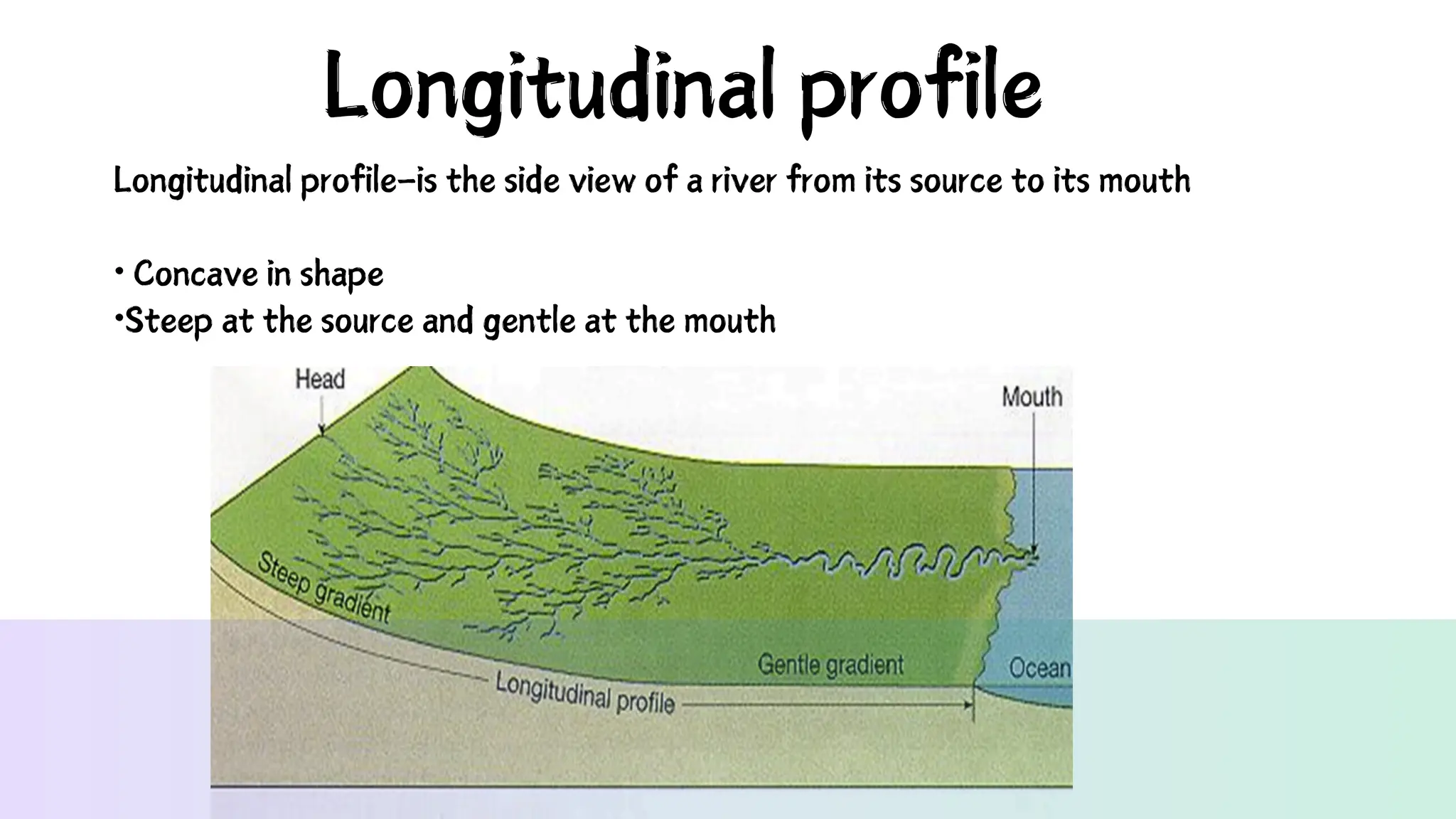 Longitudinal profile

Longitudinal profile–is the side view of a river from its source to its mouth

• Concave in shape
•Steep at the source and gentle at the mouth

Head
Mouth
Steep gradient
Gentle gradient
Ocean
Longitudinal profile